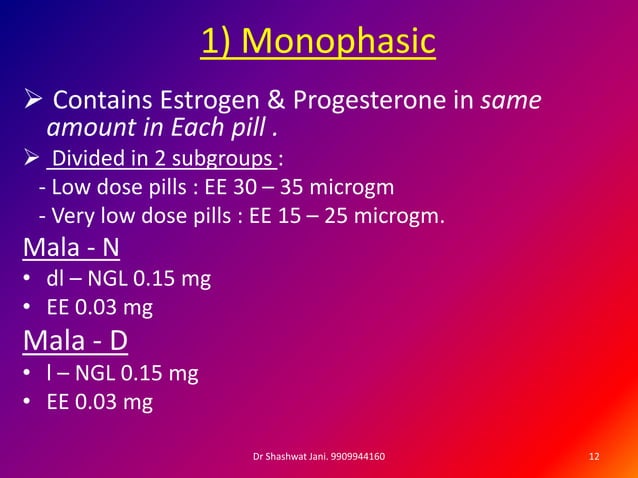 1) Monophasic

➢ Contains Estrogen & Progesterone in same amount in Each pill .

➢ Divided in 2 subgroups :

- Low dose pills : EE 30 – 35 microgm

- Very low dose pills : EE 15 – 25 microgm.

Mala - N

• dl – NGL 0.15 mg

• EE 0.03 mg

Mala - D

• l – NGL 0.15 mg

• EE 0.03 mg

Dr Shashwat Jani. 9909944160

12